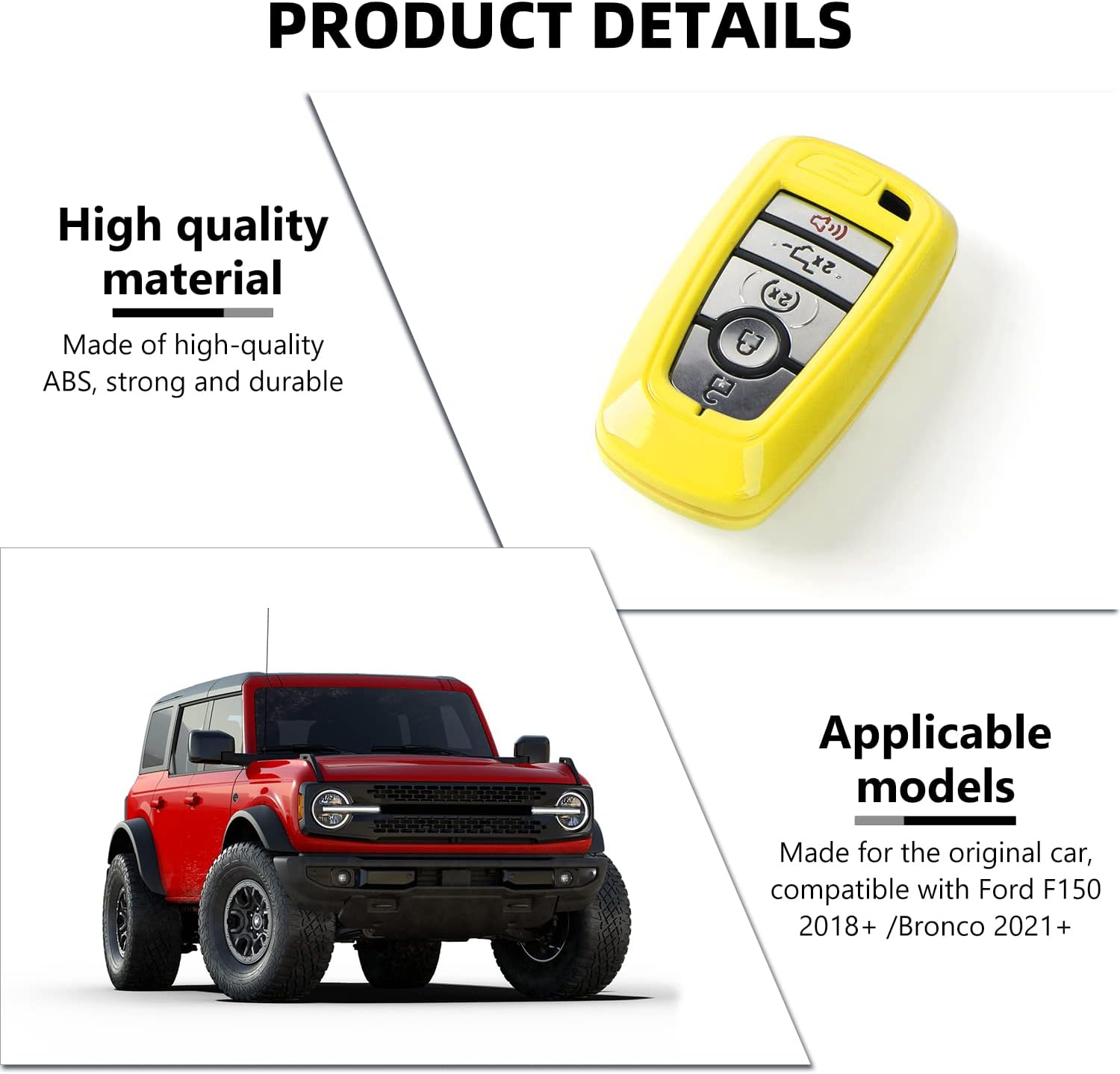 PRODUCT DETAILS

High quality material

Made of high-quality ABS, strong and durable

2x

2x

Applicable models

Made for the original car, compatible with Ford F150 2018+ /Bronco 2021+